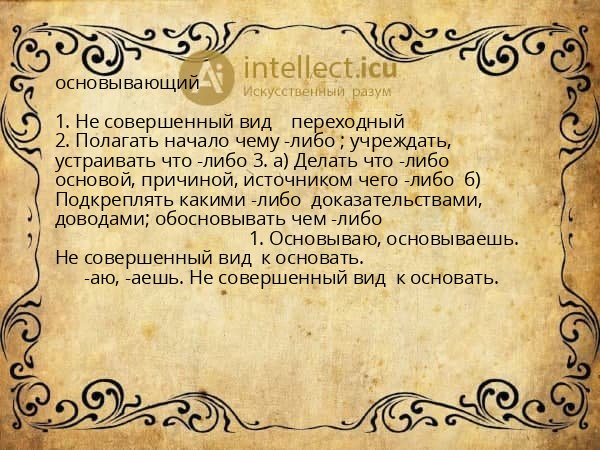 intellect.icu
Искусственный разум

основывающий

1. Не совершенный вид переходный
2. Полагать начало чему -либо ; учреждать, устраивать что -либо 3. а) Делать что -либо основой, причиной, источником чего -либо б) Подкреплять какими -либо доказательствами, доводами; обосновывать чем -либо
1. Основываю, основываешь. Не совершенный вид к основать.
-аю, -аешь. Не совершенный вид к основать.